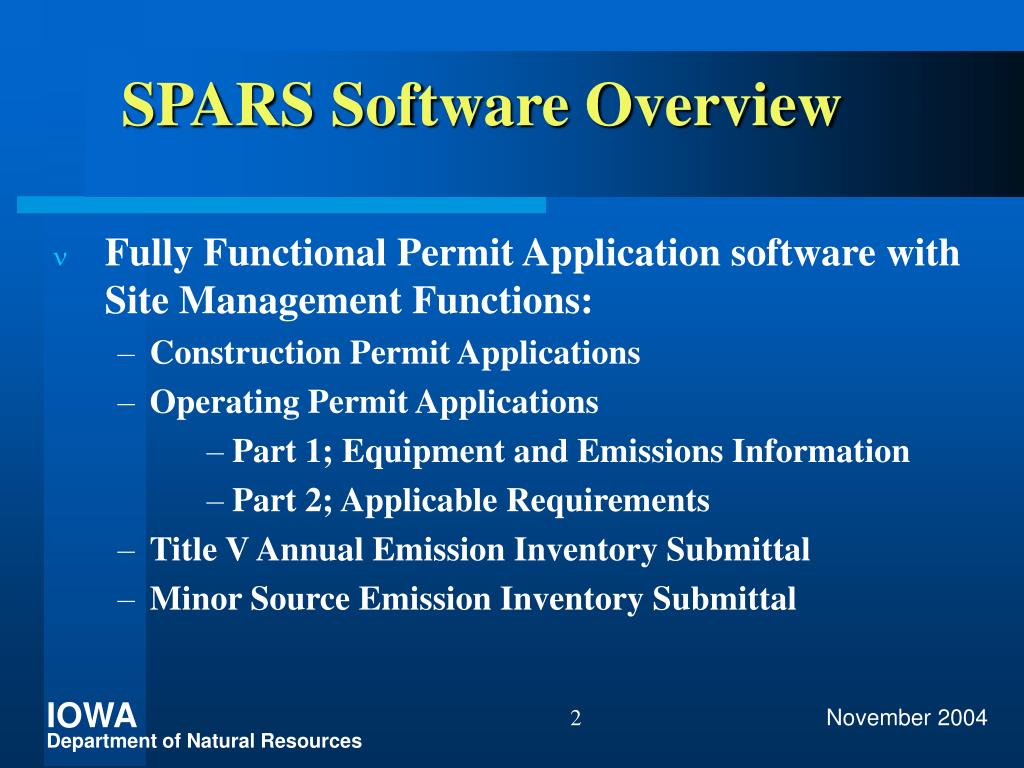 SPARS Software Overview

ν Fully Functional Permit Application software with Site Management Functions:

– Construction Permit Applications

– Operating Permit Applications

– Part 1; Equipment and Emissions Information

– Part 2; Applicable Requirements

– Title V Annual Emission Inventory Submittal

– Minor Source Emission Inventory Submittal

IOWA
Department of Natural Resources

2

November 2004